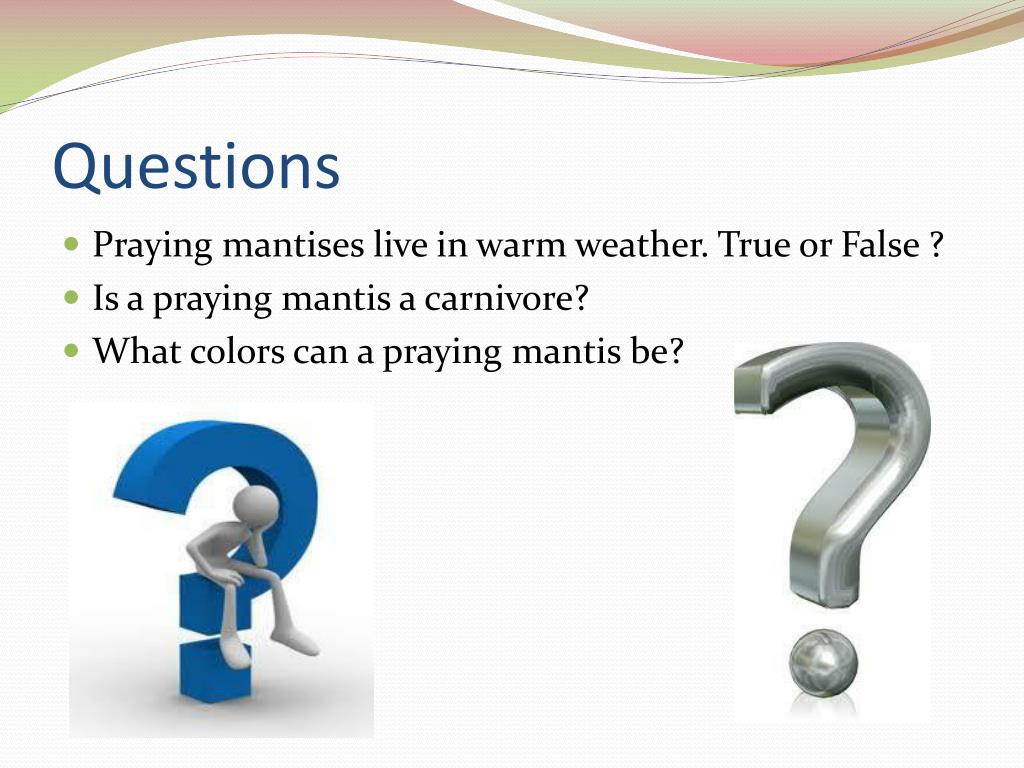 Questions

- Praying mantises live in warm weather. True or False ?
- Is a praying mantis a carnivore?
- What colors can a praying mantis be?